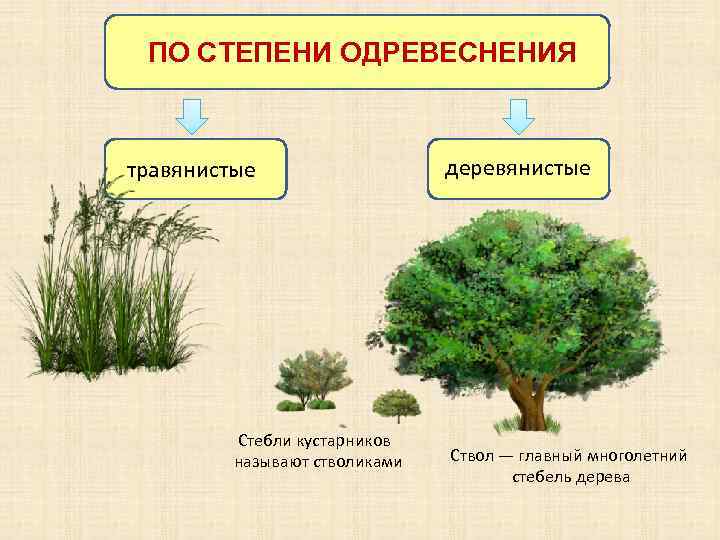 ПО СТЕПЕНИ ОДРЕВЕСНЕНИЯ

травянистые

деревянистые

Стебли кустарников называют стволиками

Ствол — главный многолетний стебель дерева